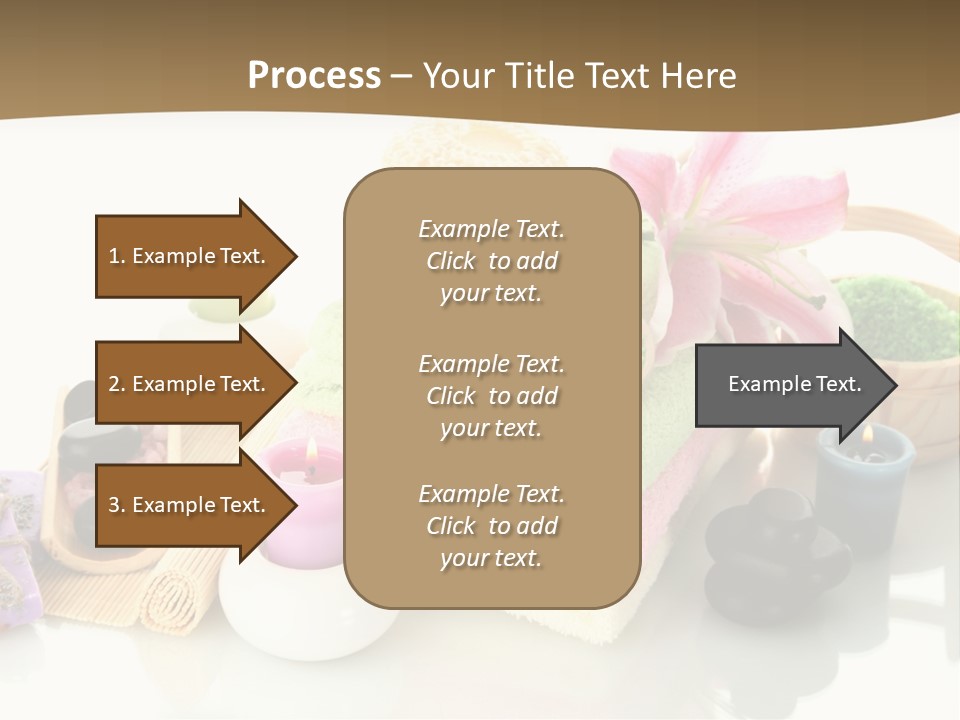 Process – Your Title Text Here

1. Example Text.

2. Example Text.

3. Example Text.

Example Text. Click to add your text.

Example Text. Click to add your text.

Example Text. Click to add your text.

Example Text.